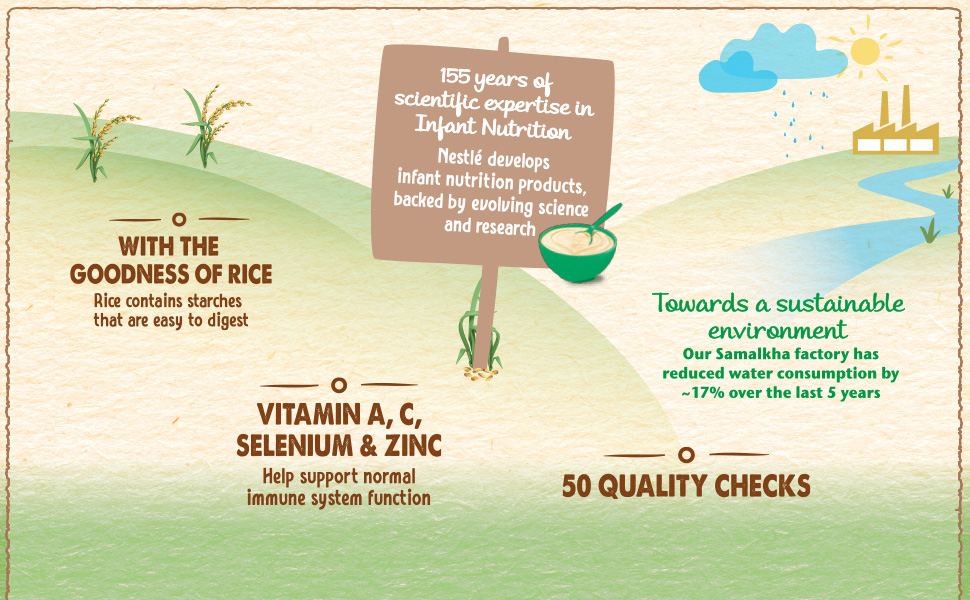 155 years of scientific expertise in Infant Nutrition

Nestlé develops infant nutrition products, backed by evolving science and research

WITH THE GOODNESS OF RICE

Rice contains starches that are easy to digest

Towards a sustainable environment

Our Samalkha factory has reduced water consumption by ~17% over the last 5 years

VITAMIN A, C, SELENIUM & ZINC

Help support normal immune system function

50 QUALITY CHECKS